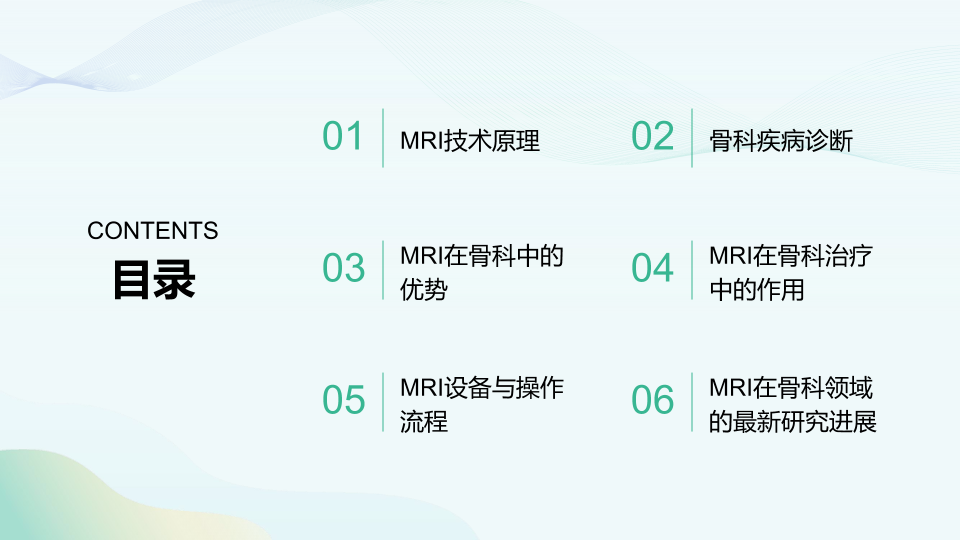 CONTENTS
目录

01 MRI技术原理

02 骨科疾病诊断

03 MRI在骨科中的优势

04 MRI在骨科治疗中的作用

05 MRI设备与操作流程

06 MRI在骨科领域的最新研究进展